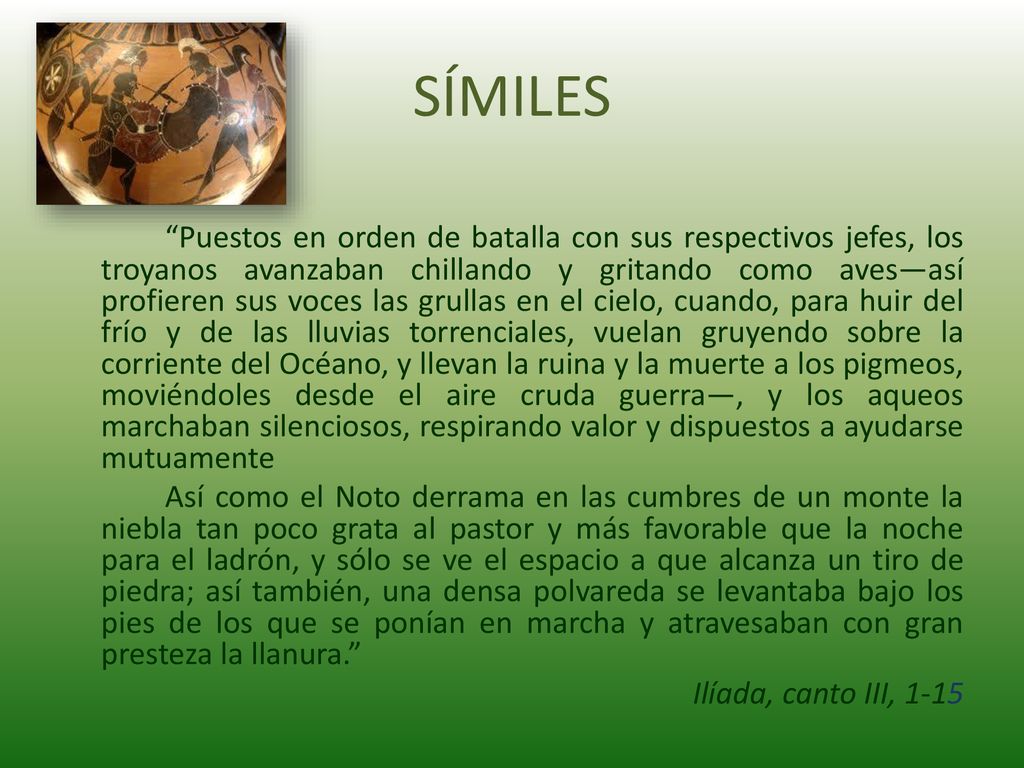 SÍMILES

“Puestos en orden de batalla con sus respectivos jefes, los troyanos avanzaban chillando y gritando como aves—así profieren sus voces las grullas en el cielo, cuando, para huir del frío y de las lluvias torrenciales, vuelan gruyendo sobre la corriente del Océano, y llevan la ruina y la muerte a los pigmeos, moviéndoles desde el aire cruda guerra—, y los aqueos marchaban silenciosos, respirando valor y dispuestos a ayudarse mutuamente

Así como el Noto derrama en las cumbres de un monte la niebla tan poco grata al pastor y más favorable que la noche para el ladrón, y sólo se ve el espacio a que alcanza un tiro de piedra; así también, una densa polvareda se levantaba bajo los pies de los que se ponían en marcha y atravesaban con gran presteza la llanura.”

Ilíada, canto III, 1-15